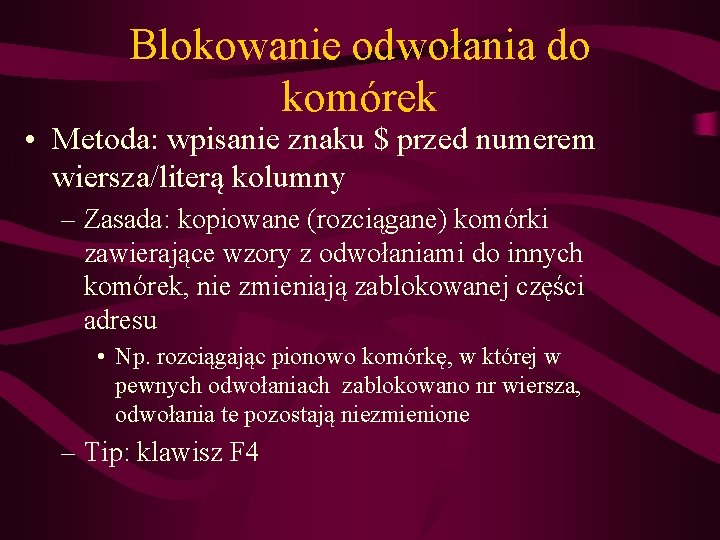 Blokowanie odwołania do komórek

• Metoda: wpisanie znaku \$ przed numerem wiersza/literą kolumny

– Zasada: kopiowane (rozciągane) komórki zawierające wzory z odwołaniami do innych komórek, nie zmieniają zablokowanej części adresu

• Np. rozciągając pionowo komórkę, w której w pewnych odwołaniach zablokowano nr wiersza, odwołania te pozostają niezmienione

– Tip: klawisz F4